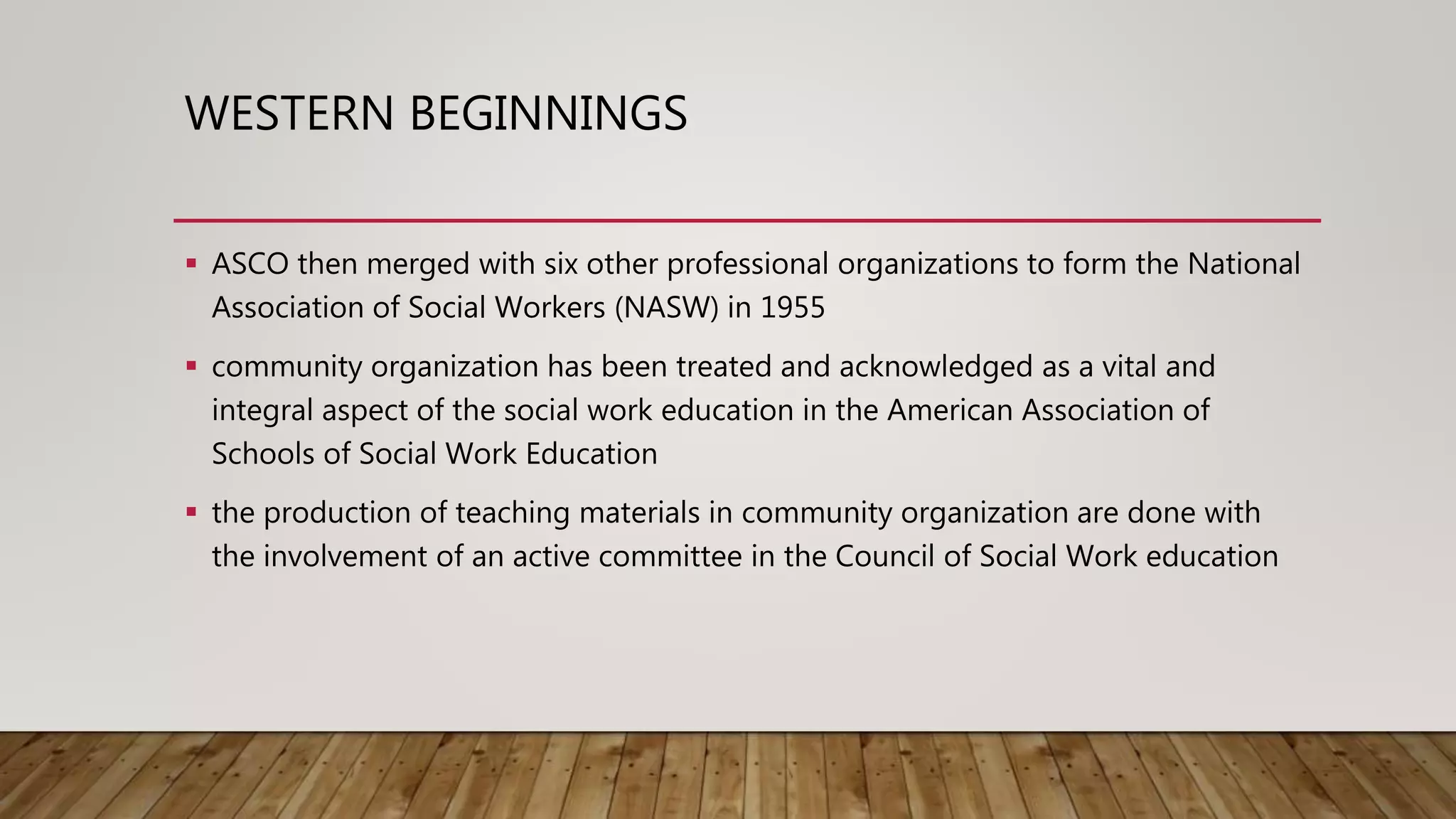 WESTERN BEGINNINGS

▪ ASCO then merged with six other professional organizations to form the National Association of Social Workers (NASW) in 1955

▪ community organization has been treated and acknowledged as a vital and integral aspect of the social work education in the American Association of Schools of Social Work Education

▪ the production of teaching materials in community organization are done with the involvement of an active committee in the Council of Social Work education